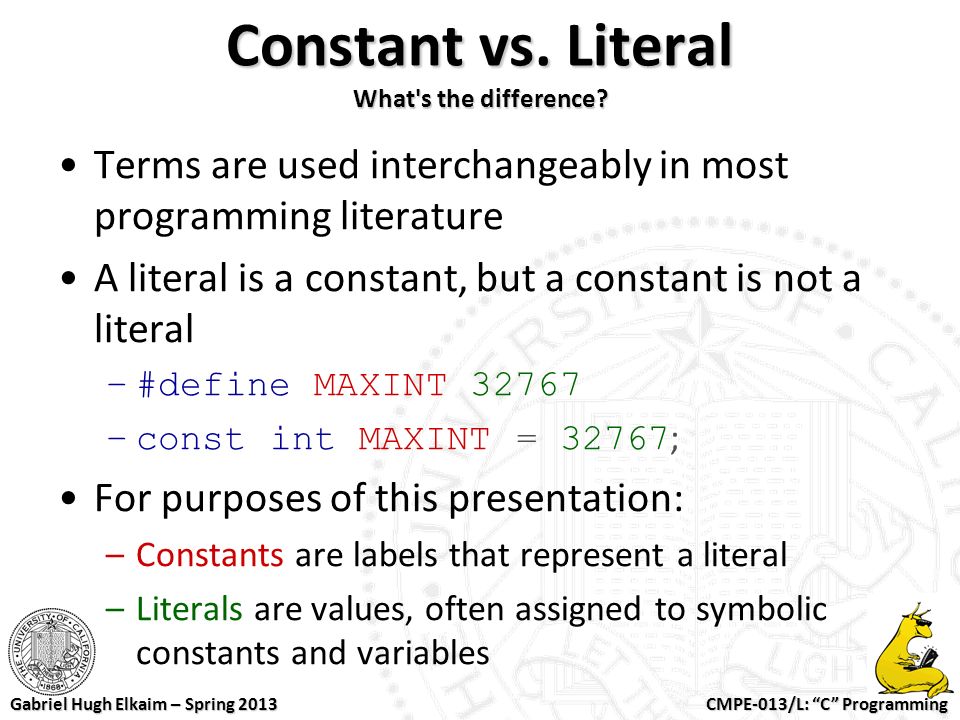 Constant vs. Literal
What's the difference?

• Terms are used interchangeably in most programming literature

• A literal is a constant, but a constant is not a literal

– #define MAXINT 32767

– const int MAXINT = 32767;

• For purposes of this presentation:

– Constants are labels that represent a literal

– Literals are values, often assigned to symbolic constants and variables

THE UNIVERSITY OF CALIFORNIA 1868

Gabriel Hugh Elkaim – Spring 2013

CMPE-013/L: "C" Programming